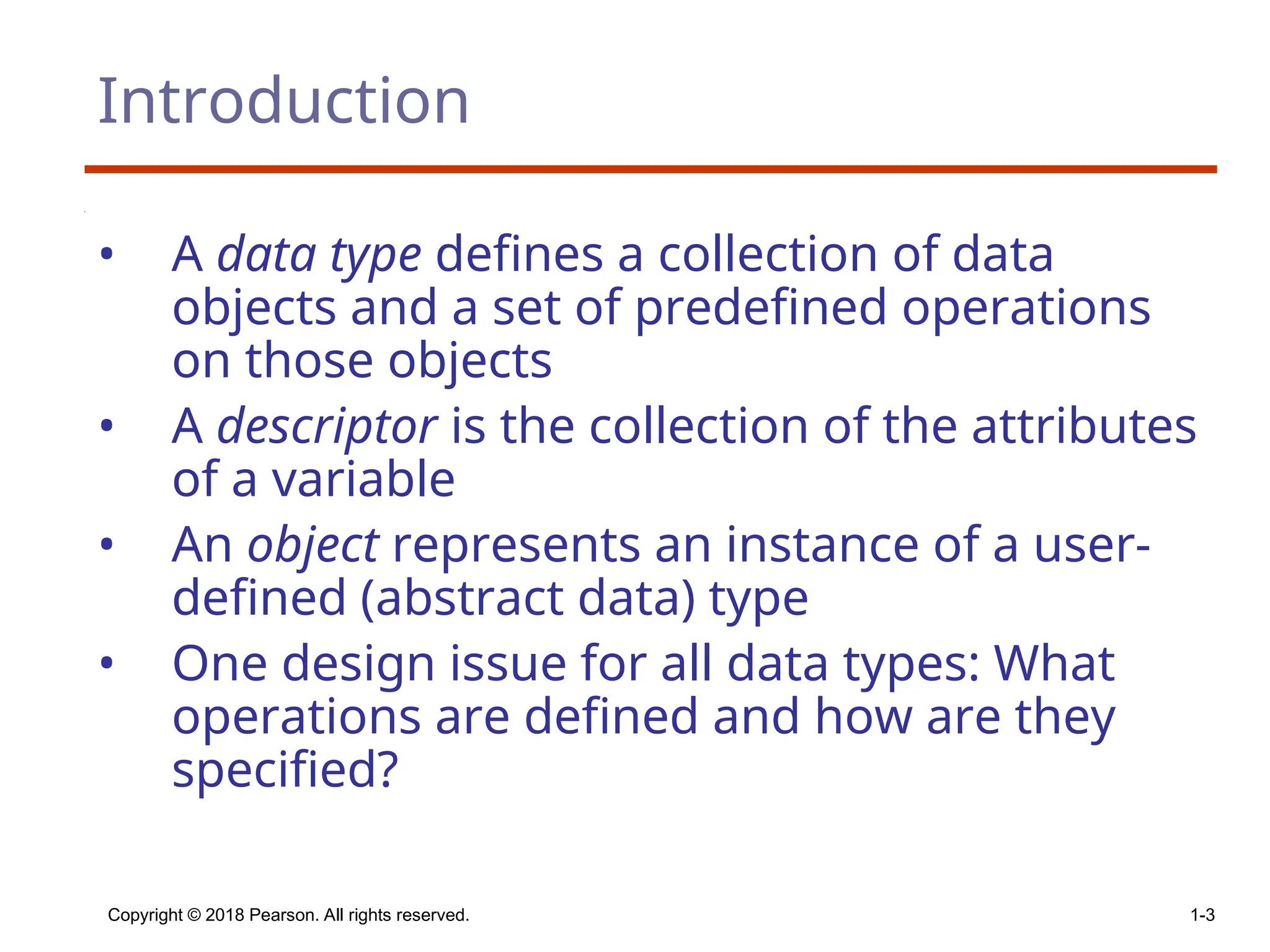 Introduction

• A data type defines a collection of data objects and a set of predefined operations on those objects

• A descriptor is the collection of the attributes of a variable

• An object represents an instance of a user-defined (abstract data) type

• One design issue for all data types: What operations are defined and how are they specified?

Copyright © 2018 Pearson. All rights reserved.

1-3